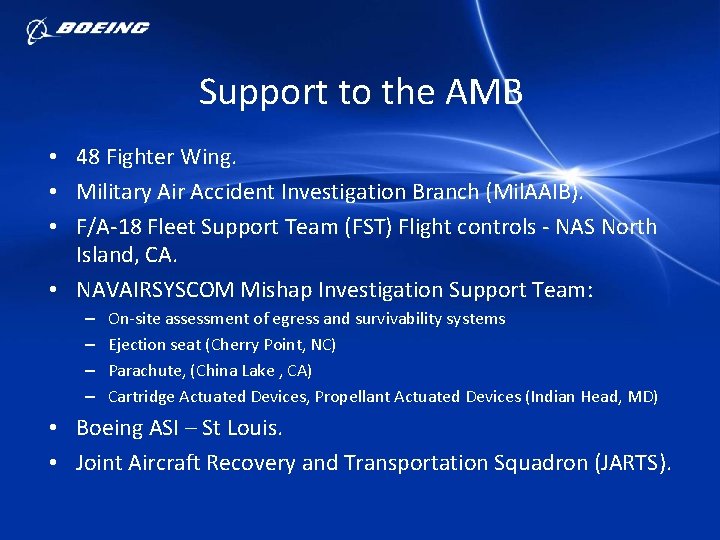 BOEING

Support to the AMB

• 48 Fighter Wing.
• Military Air Accident Investigation Branch (MilAAIB).
• F/A-18 Fleet Support Team (FST) Flight controls - NAS North Island, CA.
• NAVAIRSYSCOM Mishap Investigation Support Team:
– On-site assessment of egress and survivability systems
– Ejection seat (Cherry Point, NC)
– Parachute, (China Lake , CA)
– Cartridge Actuated Devices, Propellant Actuated Devices (Indian Head, MD)
• Boeing ASI – St Louis.
• Joint Aircraft Recovery and Transportation Squadron (JARTS).